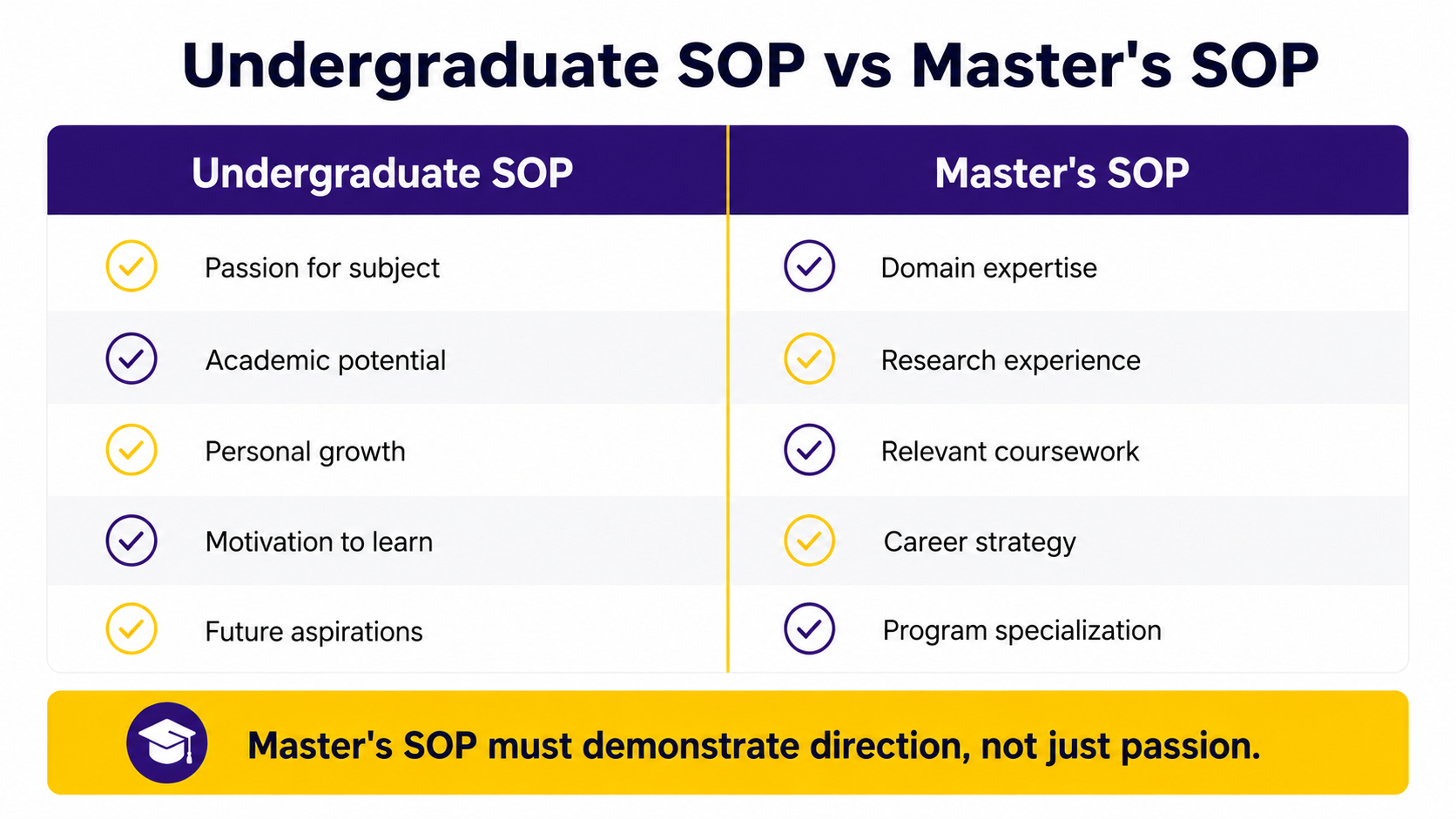 Undergraduate SOP vs Master's SOP

| Undergraduate SOP | Master's SOP |
|---|---|
| Passion for subject | Domain expertise |
| Academic potential | Research experience |
| Personal growth | Relevant coursework |
| Motivation to learn | Career strategy |
| Future aspirations | Program specialization |

Master's SOP must demonstrate direction, not just passion.